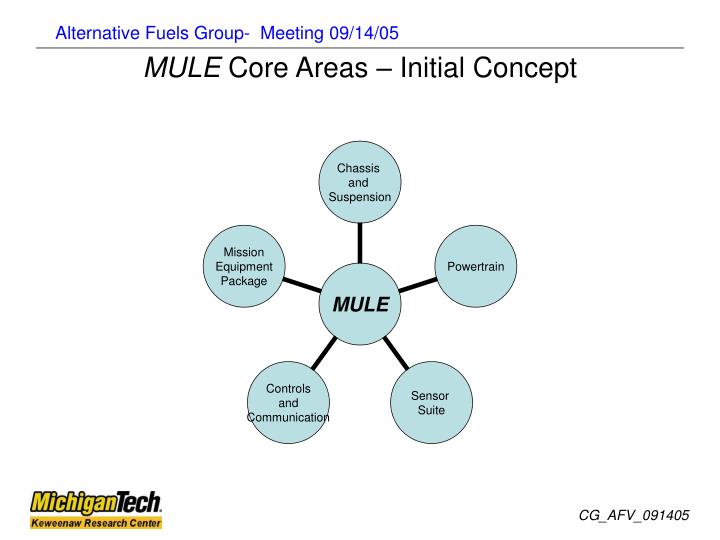 Alternative Fuels Group- Meeting 09/14/05

MULE Core Areas – Initial Concept

Chassis and Suspension

Mission Equipment Package

Powertrain

MULE

Controls and Communication

Sensor Suite

MichiganTech

Keweenaw Research Center

CG_AFV_091405